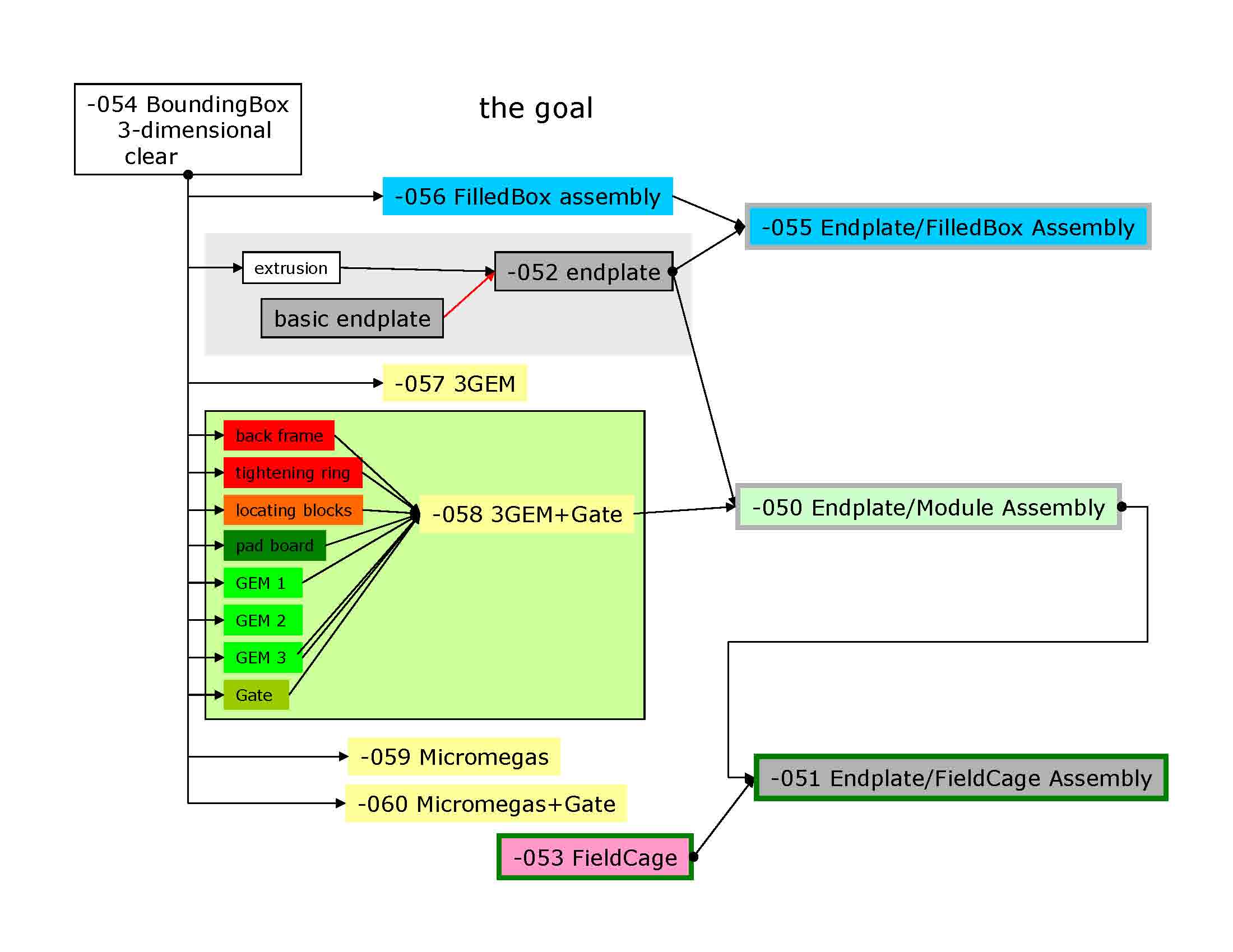 -054 BoundingBox
3-dimensional
clear

the goal

-056 FilledBox assembly

-055 Endplate/FilledBox Assembly

extrusion

-052 endplate

basic endplate

-057 3GEM

back frame

tightening ring

locating blocks

pad board

GEM 1

GEM 2

GEM 3

Gate

-058 3GEM+Gate

-050 Endplate/Module Assembly

-059 Micromegas

-060 Micromegas+Gate

-051 Endplate/FieldCage Assembly

-053 FieldCage